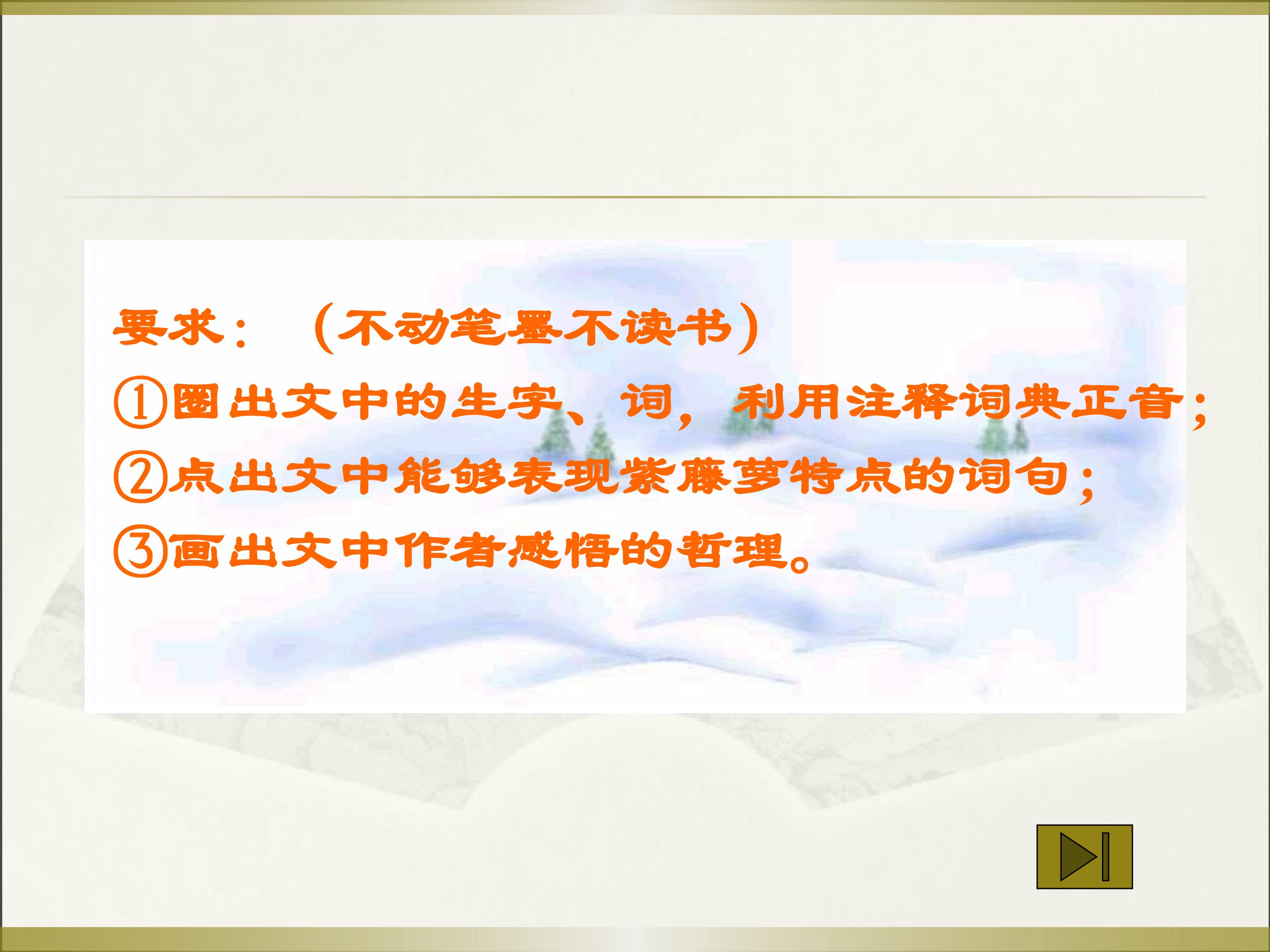 要求：（不动笔墨不读书）

①圈出文中的生字、词，利用注释词典正音；

②点出文中能够表现紫藤萝特点的词句；

③画出文中作者感悟的哲理。